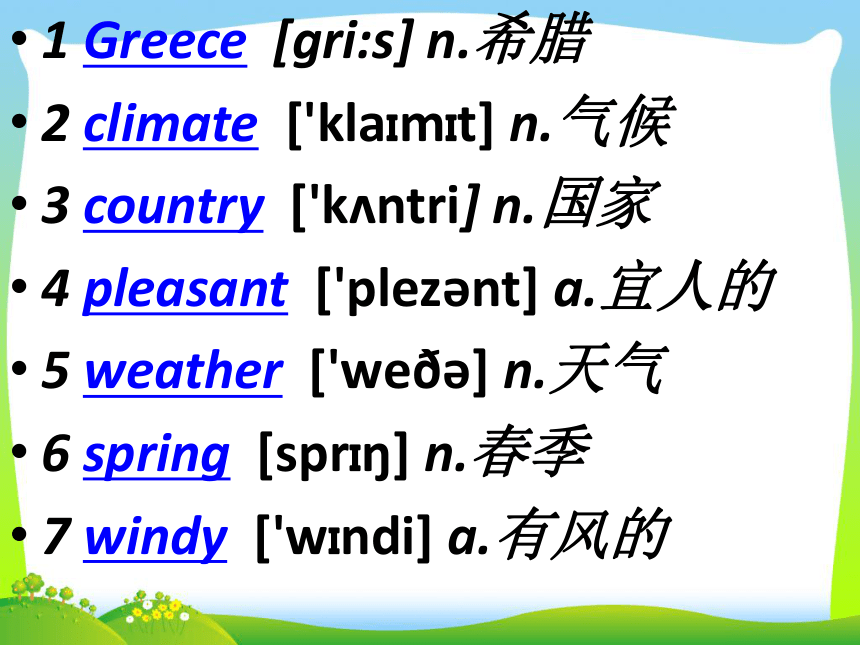 • 1 Greece [gri:s] n.希腊

• 2 climate ['klaɪmɪt] n.气候

• 3 country ['kʌntri] n.国家

• 4 pleasant ['plezənt] a.宜人的

• 5 weather ['weðə] n.天气

• 6 spring [sprɪŋ] n.春季

• 7 windy ['wɪndi] a.有风的